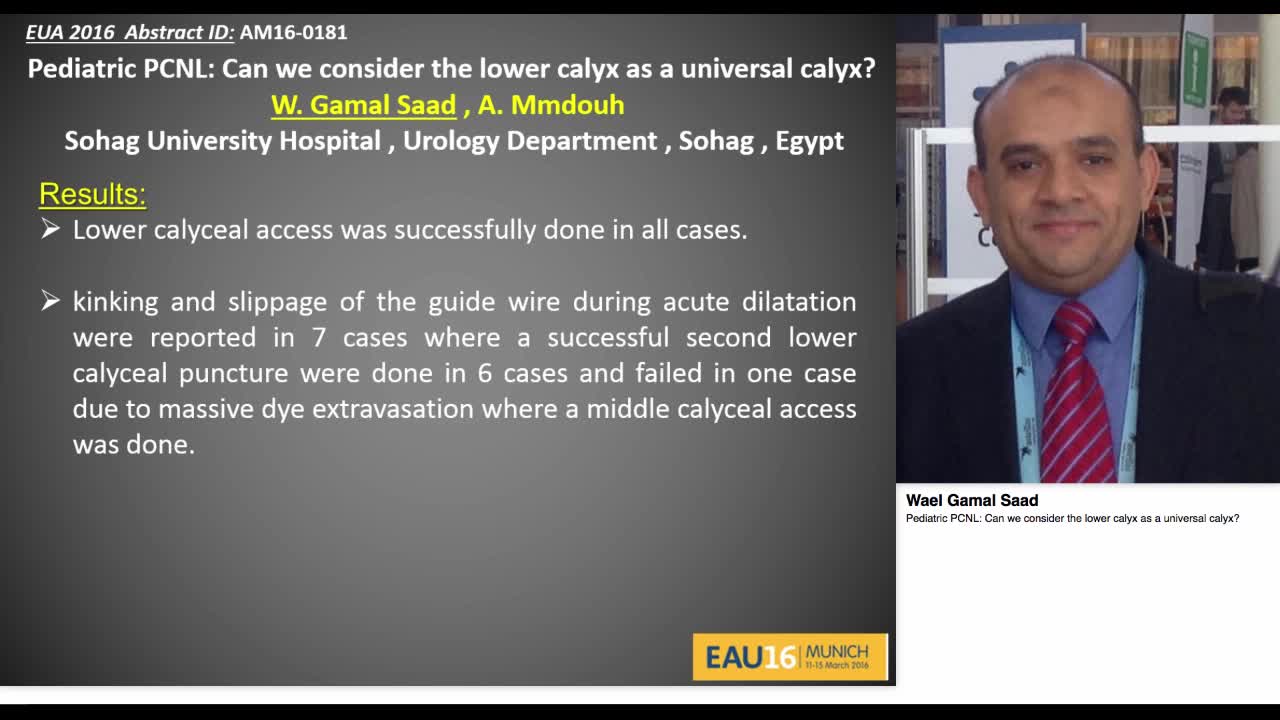 EUA 2016 Abstract ID: AM16-0181
Pediatric PCNL: Can we consider the lower calyx as a universal calyx?
W. Gamal Saad , A. Mmdouh
Sohag University Hospital , Urology Department , Sohag , Egypt

Results:
➢ Lower calyceal access was successfully done in all cases.

➢ kinking and slippage of the guide wire during acute dilatation were reported in 7 cases where a successful second lower calyceal puncture were done in 6 cases and failed in one case due to massive dye extravasation where a middle calyceal access was done.

EAU16 MUNICH 11-15 March 2016

Wael Gamal Saad
Pediatric PCNL: Can we consider the lower calyx as a universal calyx?